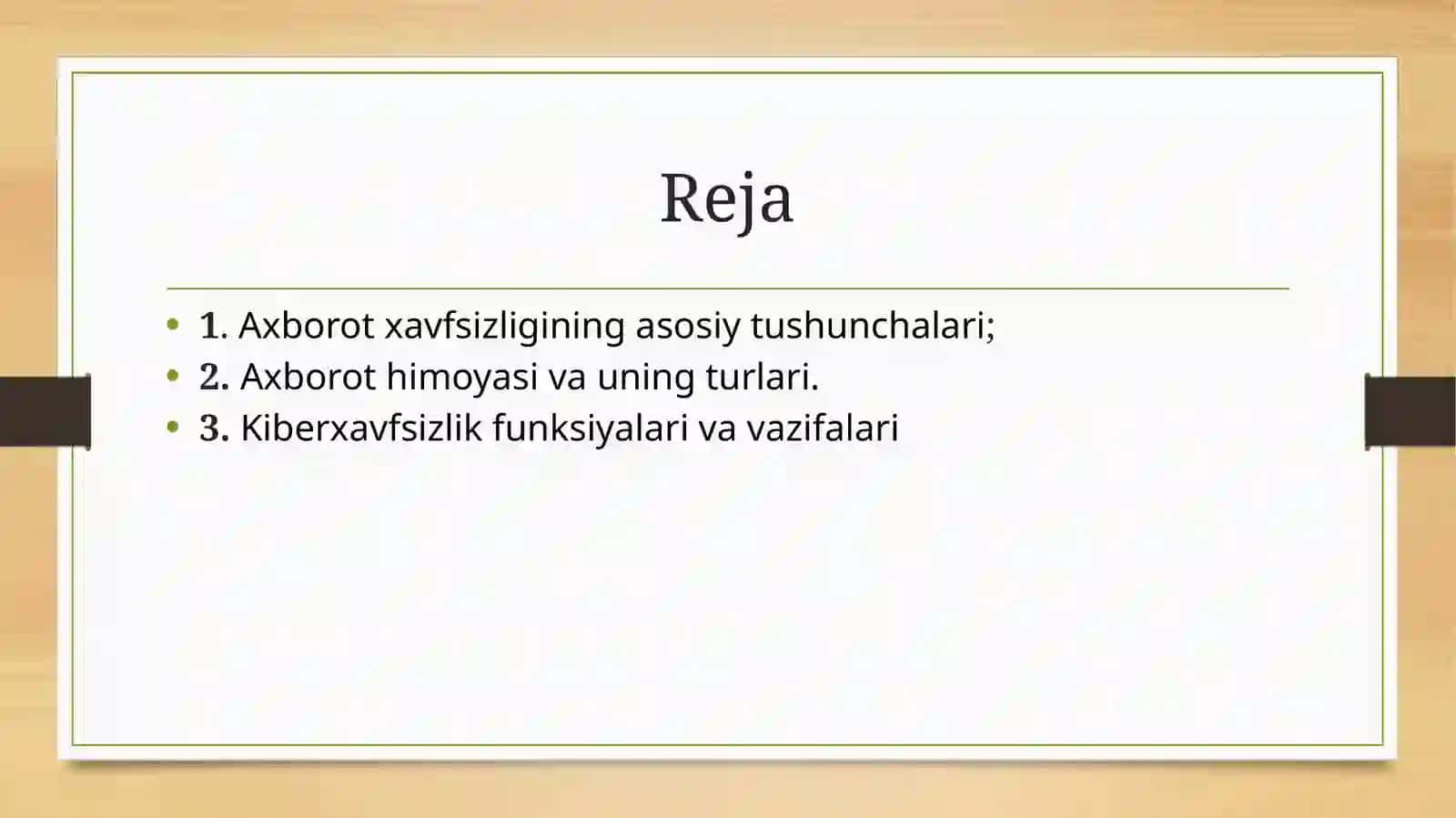 Reja

- 1. Axborot xavfsizligining asosiy tushunchalari;
- 2. Axborot himoyasi va uning turlari.
- 3. Kiberxavfsizlik funksiyalari va vazifalari